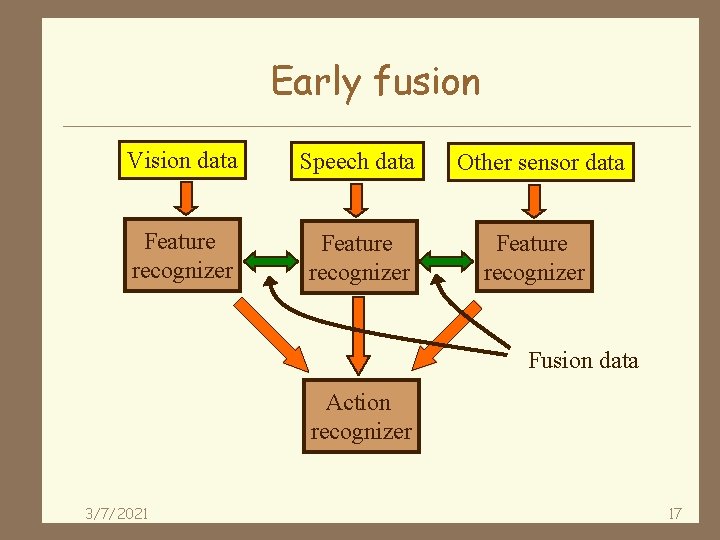 Early fusion

Vision data

Speech data

Other sensor data

Feature recognizer

Feature recognizer

Feature recognizer

Fusion data

Action recognizer

3/7/2021

17